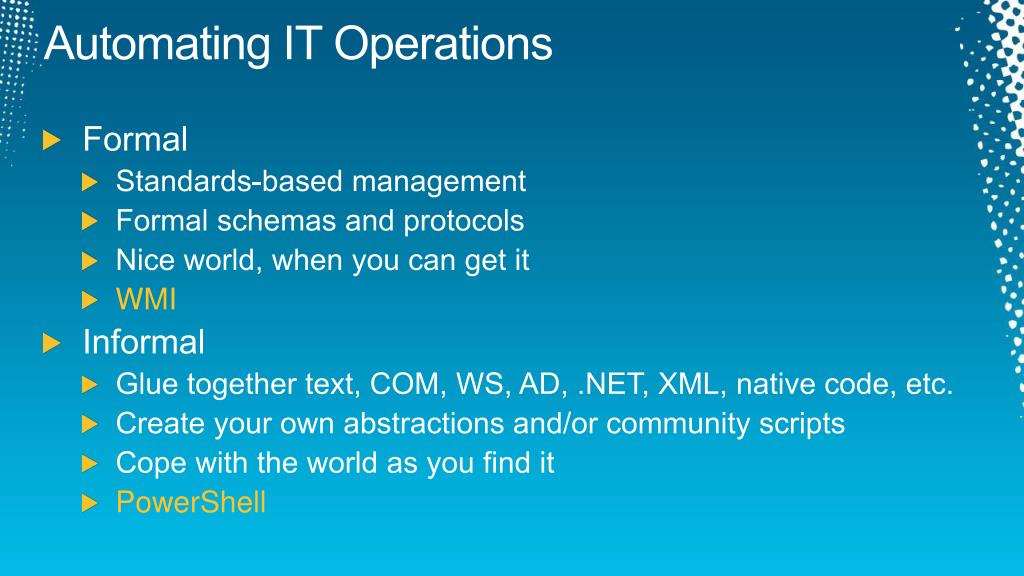 Automating IT Operations

Formal
Standards-based management
Formal schemas and protocols
Nice world, when you can get it
WMI

Informal
Glue together text, COM, WS, AD, .NET, XML, native code, etc.
Create your own abstractions and/or community scripts
Cope with the world as you find it
PowerShell